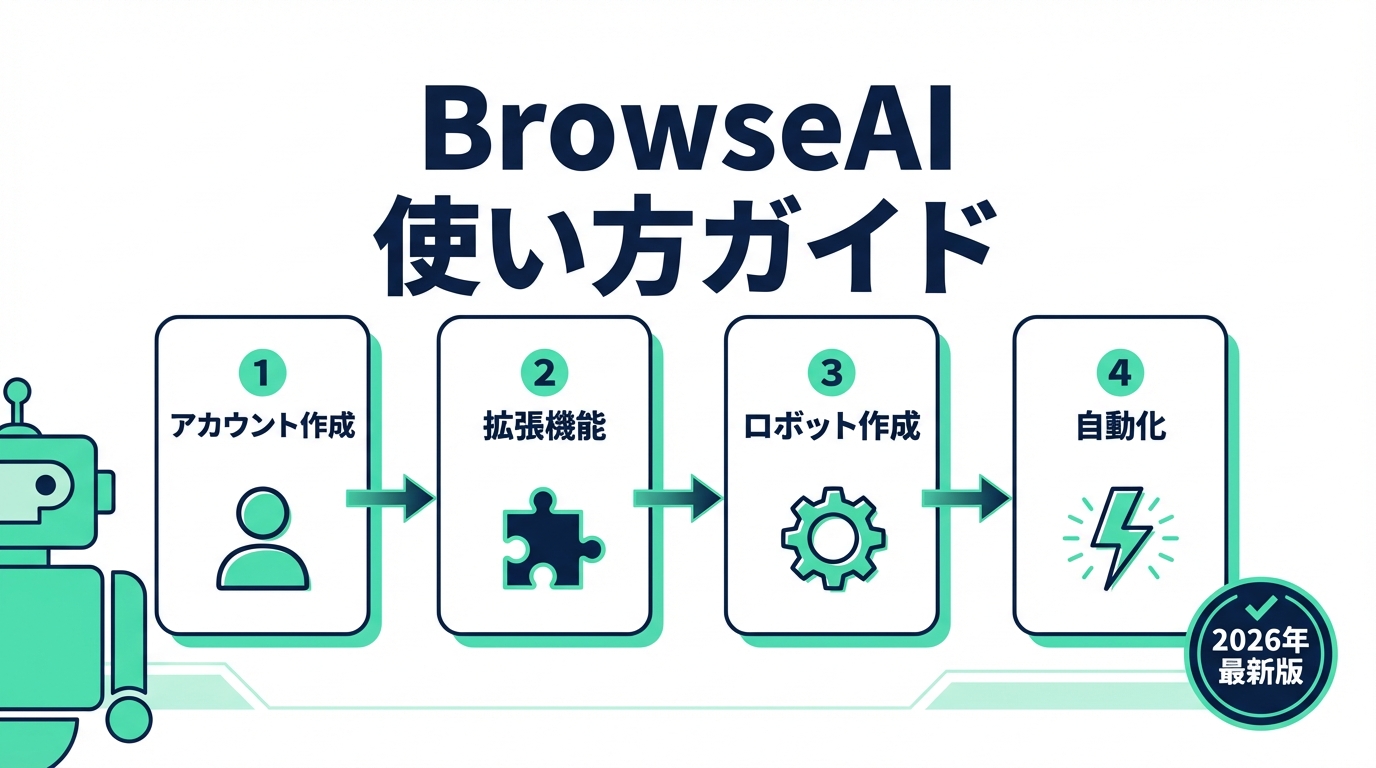 BrowseAI
使い方ガイド

1
アカウント作成

2
拡張機能

3
ロボット作成

4
自動化

2026年
最新版